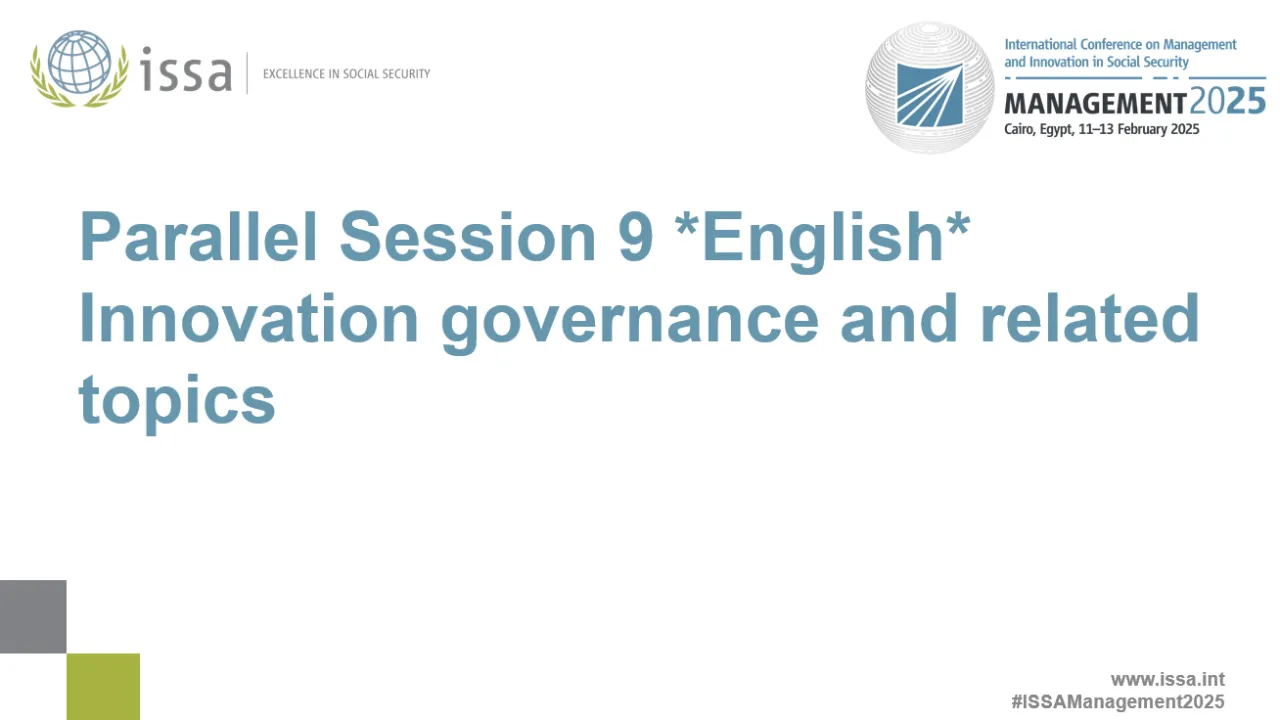 issa | EXCELLENCE IN SOCIAL SECURITY

International Conference on Management and Innovation in Social Security
MANAGEMENT2025
Cairo, Egypt, 11–13 February 2025

Parallel Session 9 *English*
Innovation governance and related topics

www.issa.int
#ISSAManagement2025